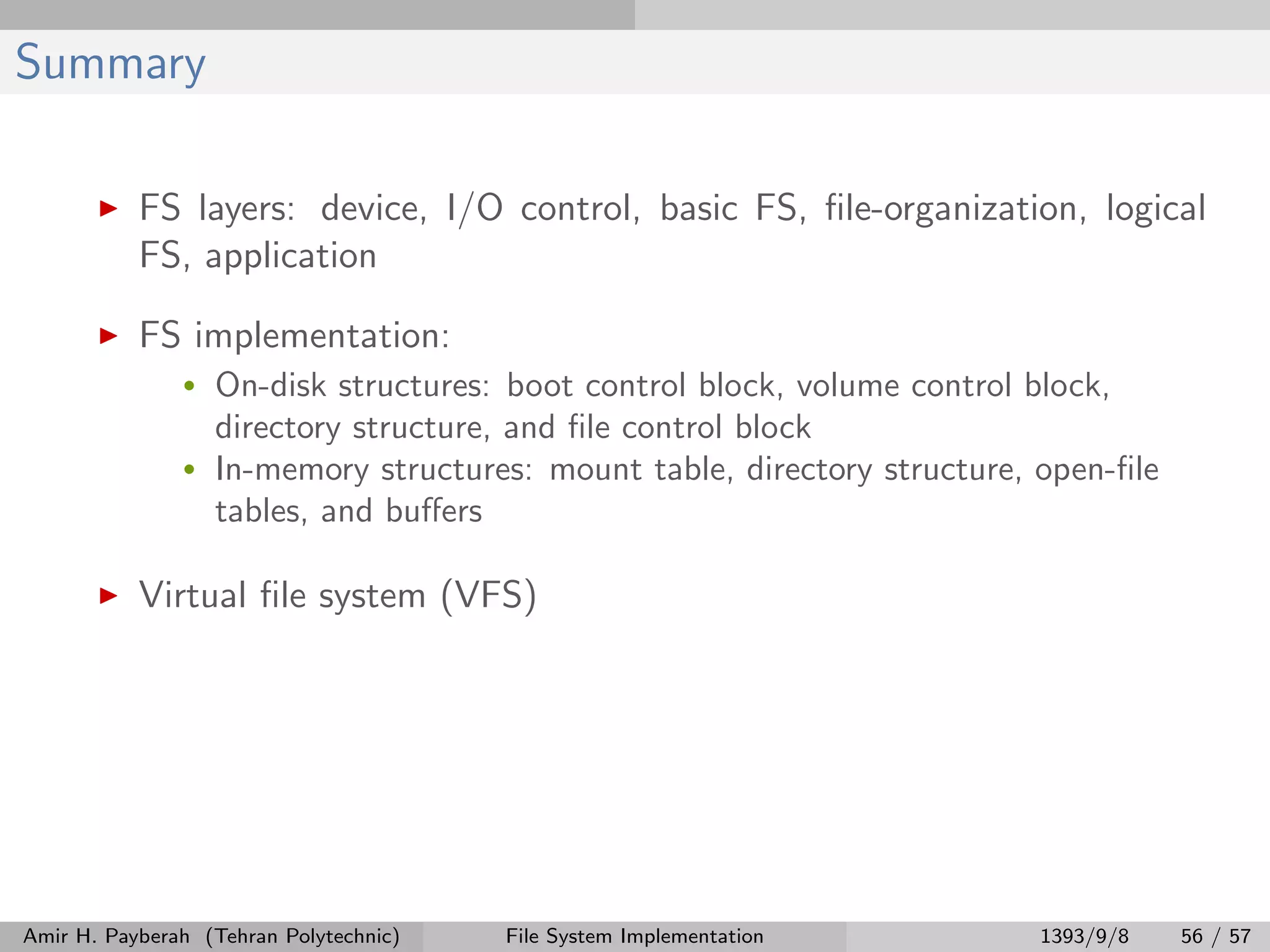 Summary

▶ FS layers: device, I/O control, basic FS, file-organization, logical FS, application

▶ FS implementation:

• On-disk structures: boot control block, volume control block, directory structure, and file control block
• In-memory structures: mount table, directory structure, open-file tables, and buffers

▶ Virtual file system (VFS)

Amir H. Payberah (Tehran Polytechnic) File System Implementation 1393/9/8 56 / 57